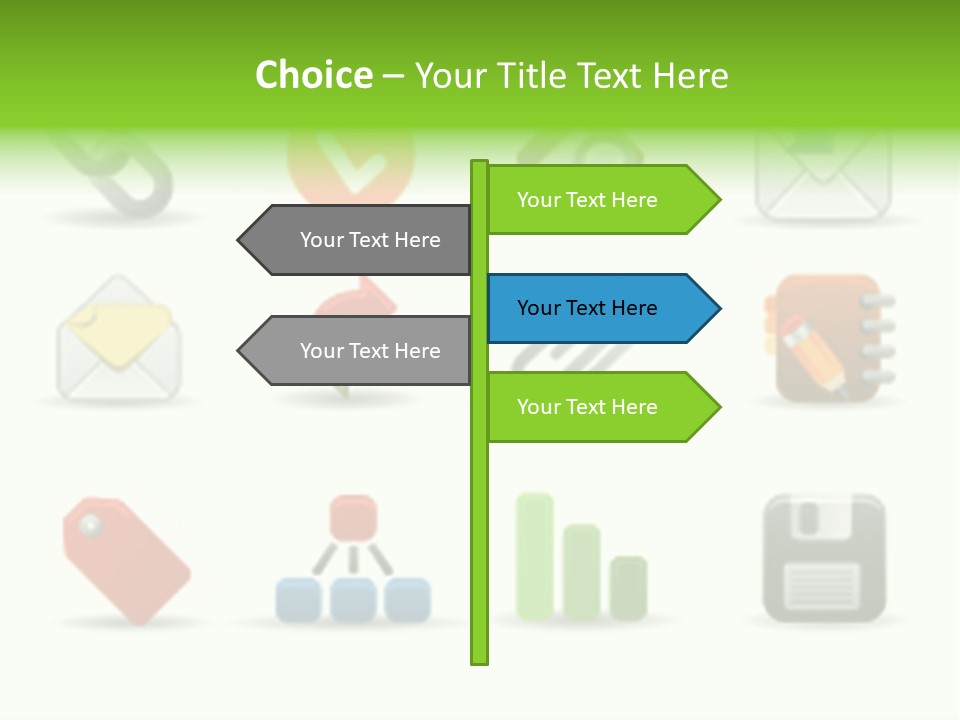 Choice – Your Title Text Here

Your Text Here

Your Text Here

Your Text Here

Your Text Here

Your Text Here